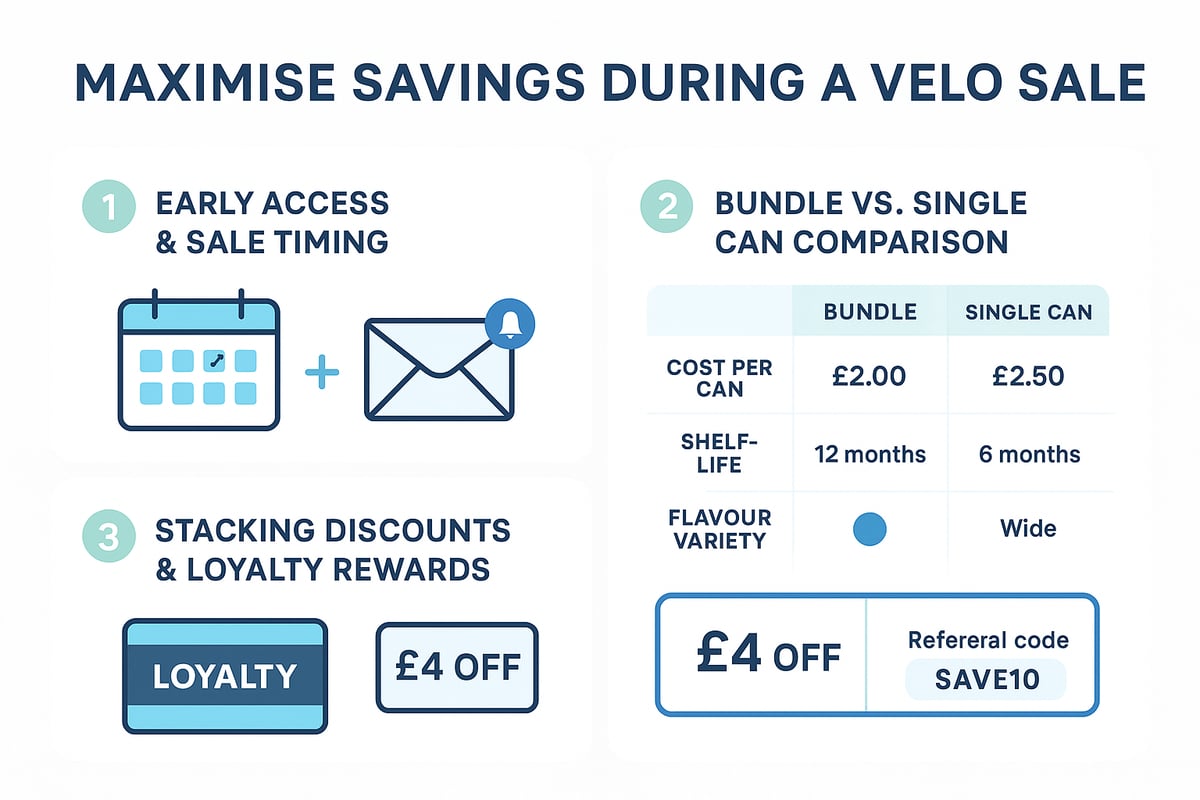 MAXIMISE SAVINGS DURING A VELO SALE

1 EARLY ACCESS & SALE TIMING

+

3 STACKING DISCOUNTS & LOYALTY REWARDS

LOYALTY

£4 OFF

2 BUNDLE VS. SINGLE CAN COMPARISON

| | BUNDLE | SINGLE CAN |
|---|---|---|
| COST PER CAN | £2.00 | £2.50 |
| SHELF-LIFE | 12 months | 6 months |
| FLAVOUR VARIETY | | Wide |

£4 OFF

Refereral code

SAVE10